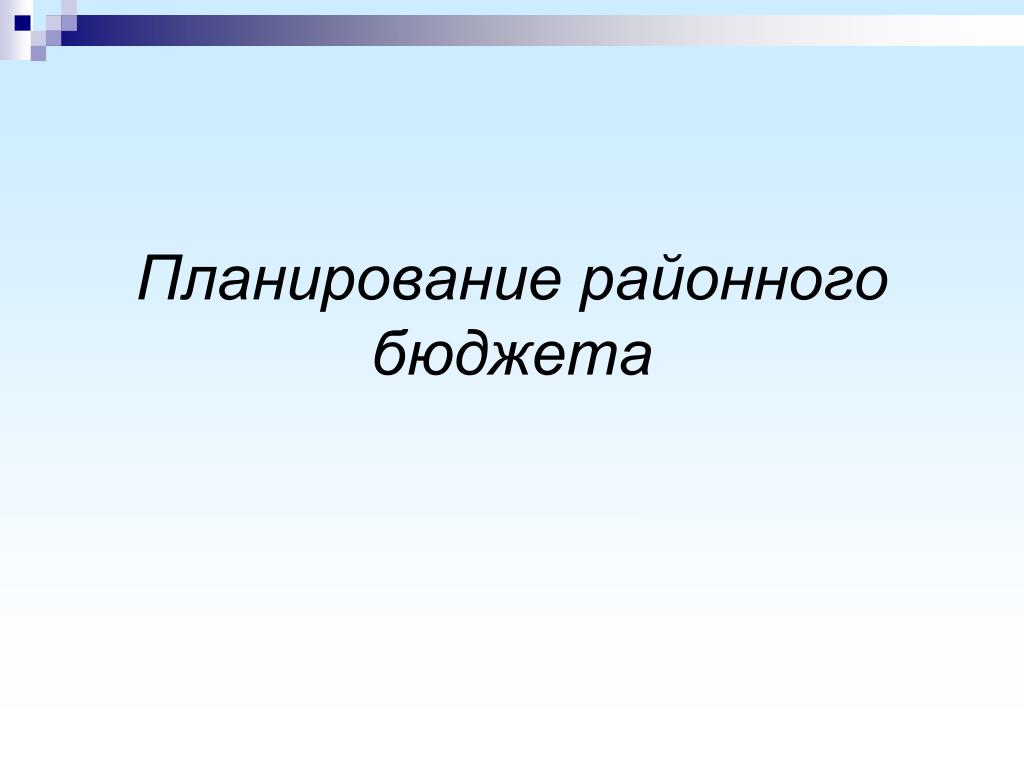 Планирование районного бюджета